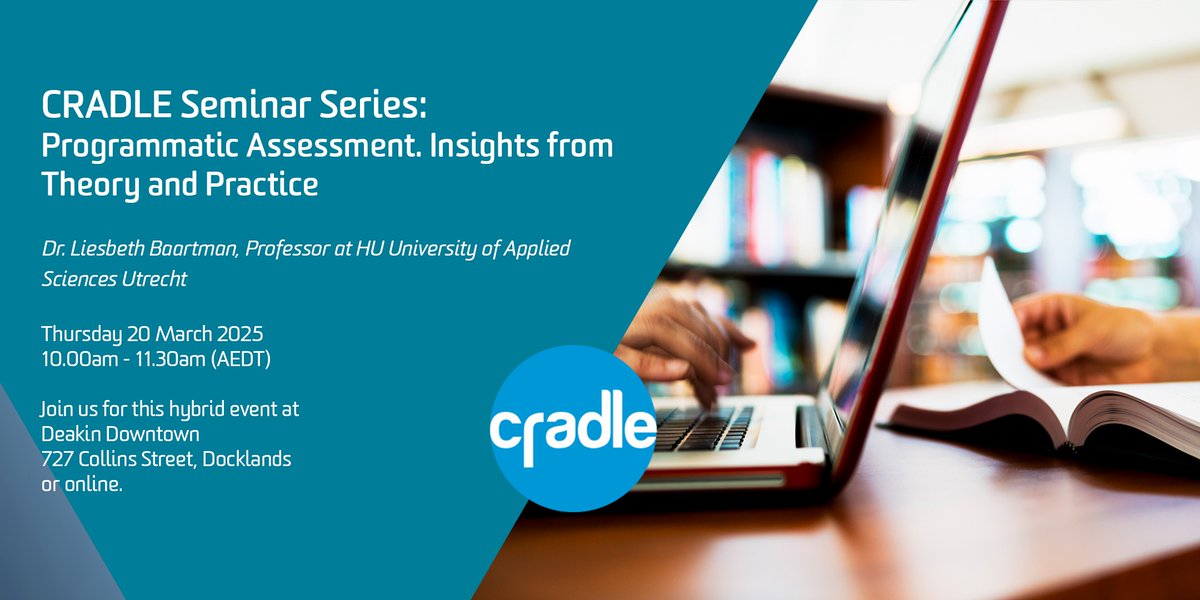 CRADLE Seminar Series:
Programmatic Assessment. Insights from Theory and Practice

Dr. Liesbeth Baartman, Professor at HU University of Applied Sciences Utrecht

Thursday 20 March 2025
10.00am - 11.30am (AEDT)

Join us for this hybrid event at Deakin Downtown
727 Collins Street, Docklands
or online.

cradle